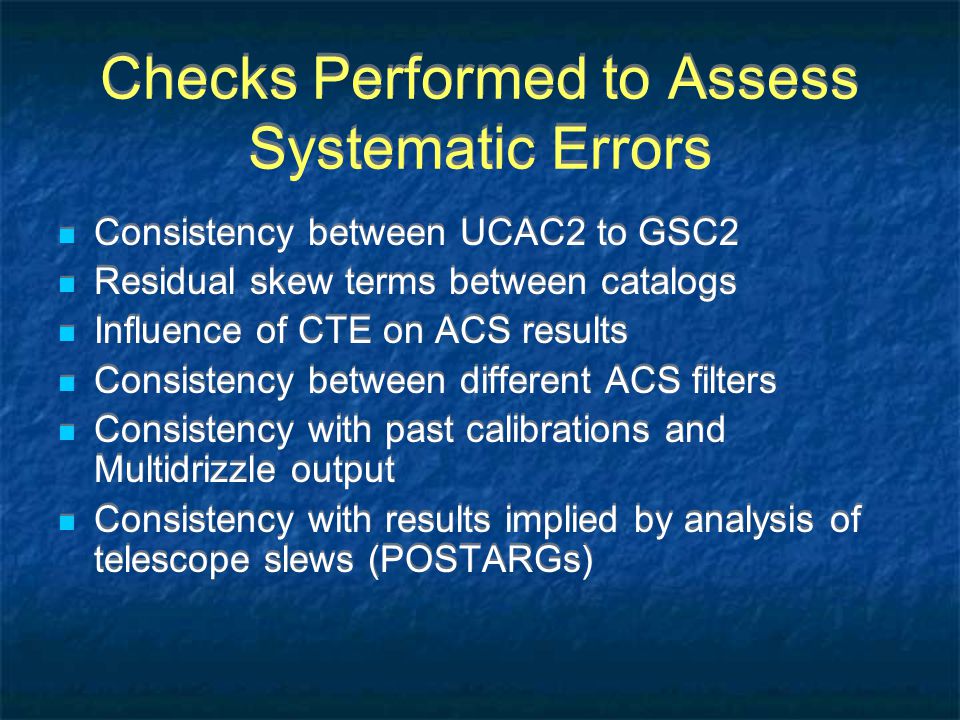 Checks Performed to Assess Systematic Errors

- Consistency between UCAC2 to GSC2
- Residual skew terms between catalogs
- Influence of CTE on ACS results
- Consistency between different ACS filters
- Consistency with past calibrations and Multidrizzle output
- Consistency with results implied by analysis of telescope slews (POSTARGs)